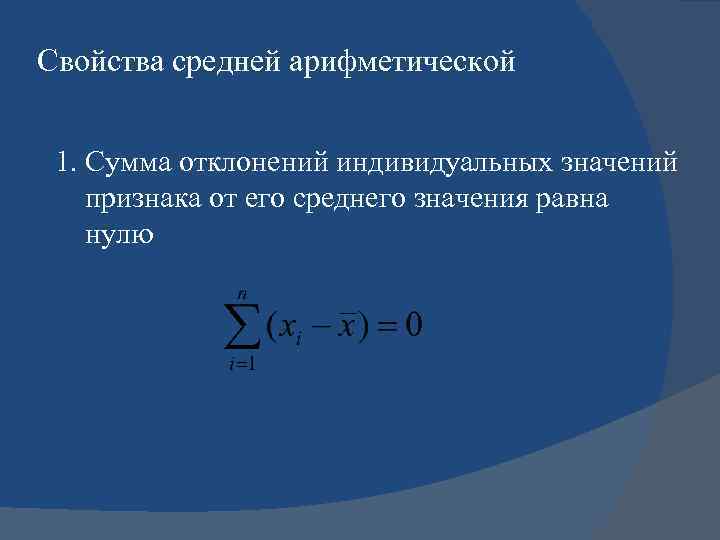 Свойства средней арифметической

1. Сумма отклонений индивидуальных значений признака от его среднего значения равна нулю

$\sum_{i=1}^{n}(x_i - \overline{x}) = 0$